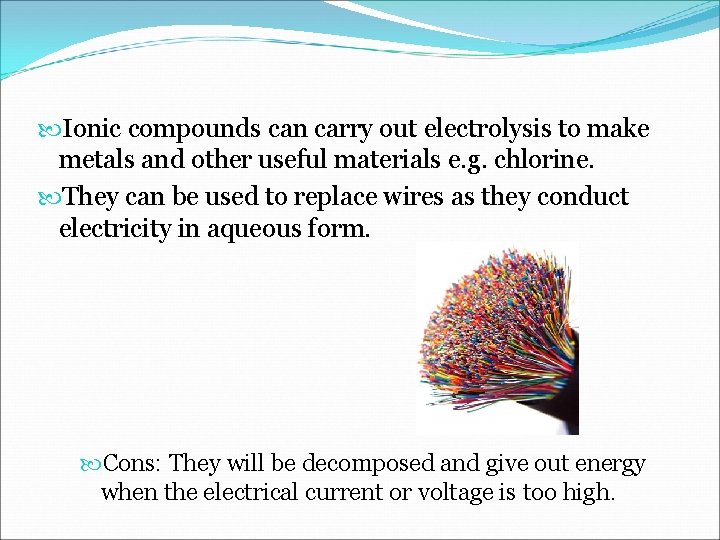 Ionic compounds can carry out electrolysis to make metals and other useful materials e.g. chlorine.

They can be used to replace wires as they conduct electricity in aqueous form.

Cons: They will be decomposed and give out energy when the electrical current or voltage is too high.